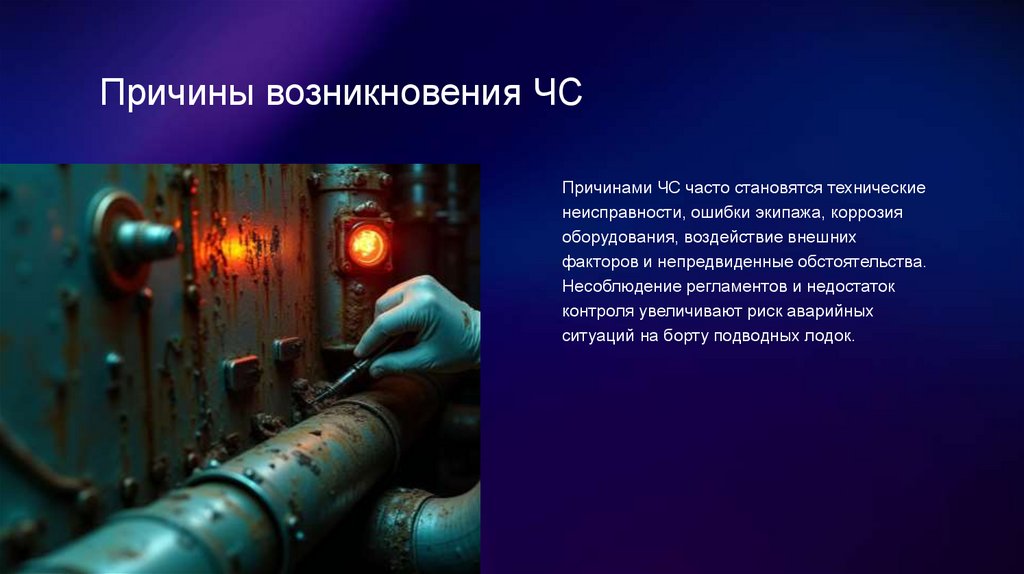 Причины возникновения ЧС

Причинами ЧС часто становятся технические неисправности, ошибки экипажа, коррозия оборудования, воздействие внешних факторов и непредвиденные обстоятельства. Несоблюдение регламентов и недостаток контроля увеличивают риск аварийных ситуаций на борту подводных лодок.